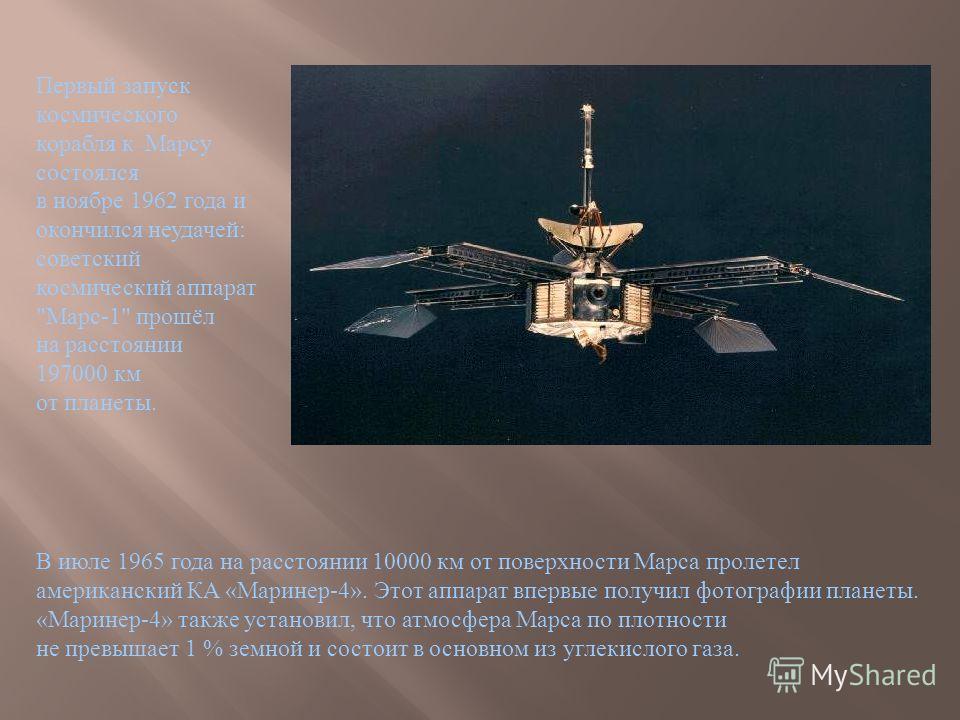 Первый запуск космического корабля к Марсу состоялся в ноябре 1962 года и окончился неудачей: советский космический аппарат "Марс-1" прошёл на расстоянии 197000 км от планеты.

В июле 1965 года на расстоянии 10000 км от поверхности Марса пролетел американский КА «Маринер-4». Этот аппарат впервые получил фотографии планеты. «Маринер-4» также установил, что атмосфера Марса по плотности не превышает 1 % земной и состоит в основном из углекислого газа.

MyShared